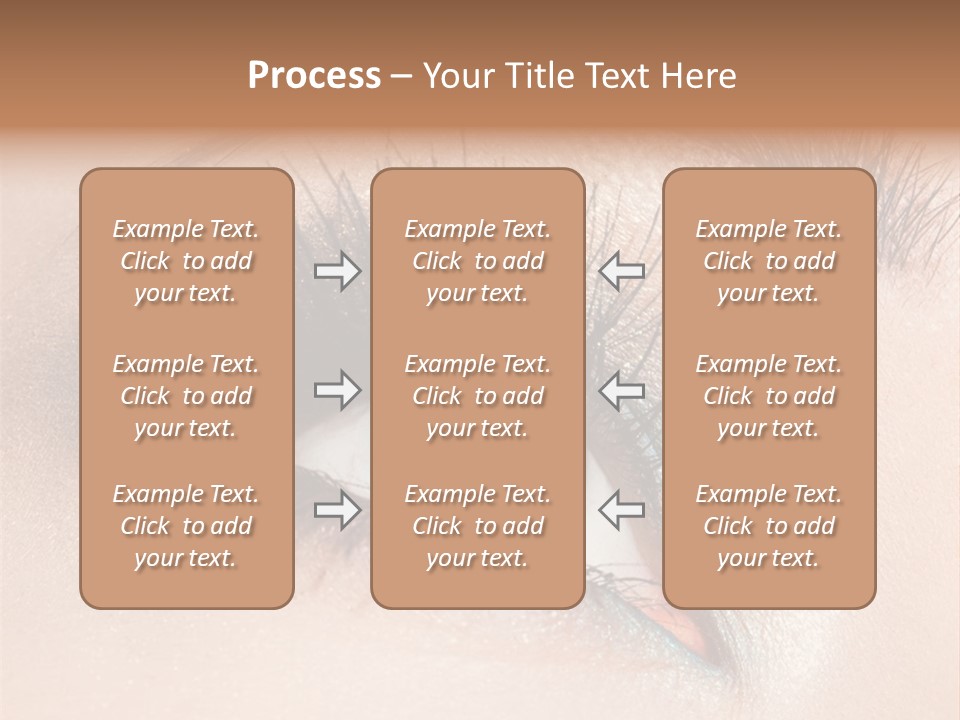 Process – Your Title Text Here

Example Text. Click to add your text.

Example Text. Click to add your text.

Example Text. Click to add your text.

Example Text. Click to add your text.

Example Text. Click to add your text.

Example Text. Click to add your text.

Example Text. Click to add your text.

Example Text. Click to add your text.

Example Text. Click to add your text.